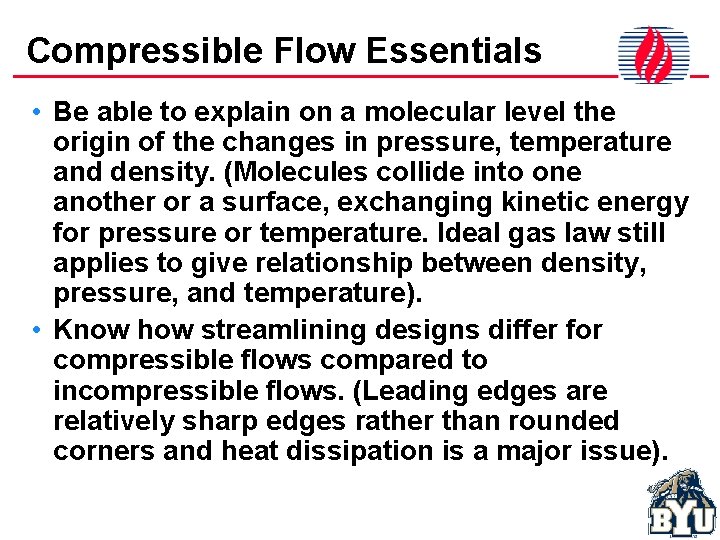 Compressible Flow Essentials

• Be able to explain on a molecular level the origin of the changes in pressure, temperature and density. (Molecules collide into one another or a surface, exchanging kinetic energy for pressure or temperature. Ideal gas law still applies to give relationship between density, pressure, and temperature).

• Know how streamlining designs differ for compressible flows compared to incompressible flows. (Leading edges are relatively sharp edges rather than rounded corners and heat dissipation is a major issue).

BYU